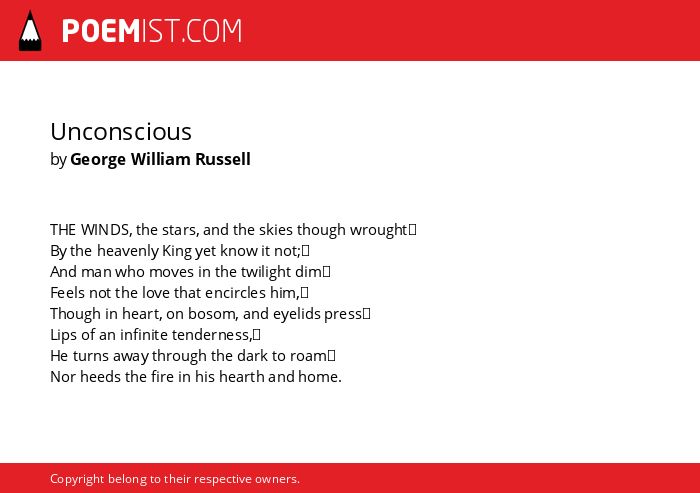 POEMIST.COM

Unconscious
by George William Russell

THE WINDS, the stars, and the skies though wrought
By the heavenly King yet know it not;
And man who moves in the twilight dim
Feels not the love that encircles him,
Though in heart, on bosom, and eyelids press
Lips of an infinite tenderness,
He turns away through the dark to roam
Nor heeds the fire in his hearth and home.

Copyright belong to their respective owners.